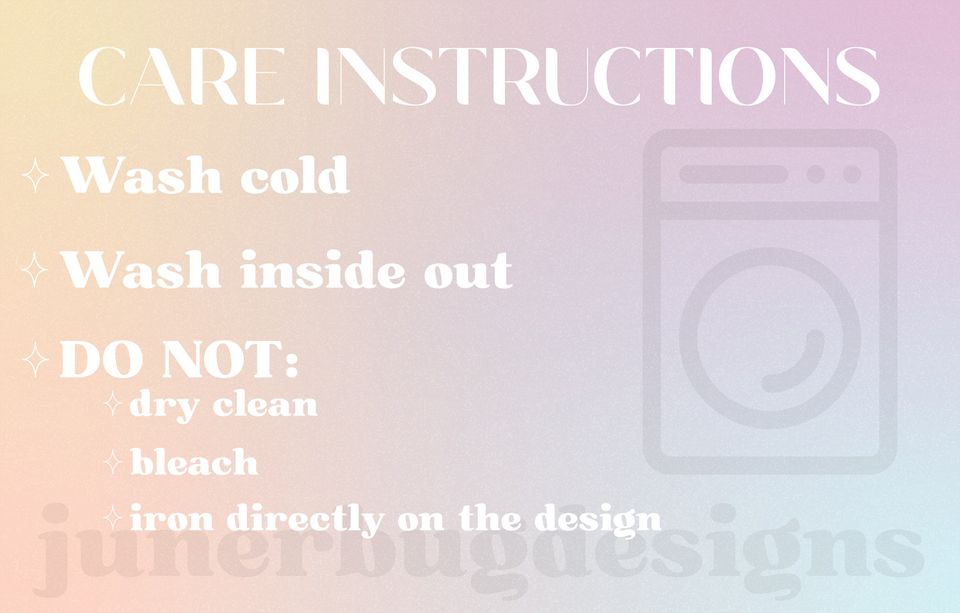 CARE INSTRUCTIONS

✧ Wash cold

✧ Wash inside out

✧ DO NOT:
✧ dry clean
✧ bleach
✧ iron directly on the design

junerbugdesigns